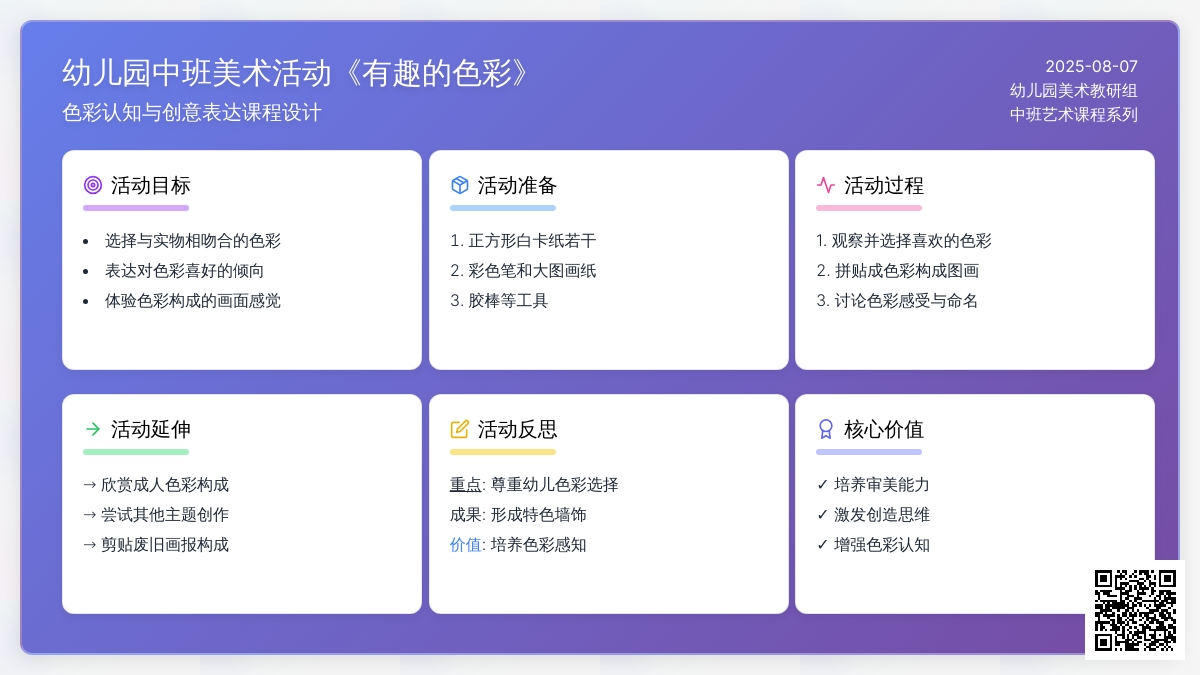 幼儿园中班美术活动《有趣的色彩》
色彩认知与创意表达课程设计

2025-08-07
幼儿园美术教研组
中班艺术课程系列

活动目标
- 选择与实物相吻合的色彩
- 表达对色彩喜好的倾向
- 体验色彩构成的画面感觉

活动准备
1. 正方形白卡纸若干
2. 彩色笔和大图画纸
3. 胶棒等工具

活动过程
1. 观察并选择喜欢的色彩
2. 拼贴成色彩构成图画
3. 讨论色彩感受与命名

活动延伸
→ 欣赏成人色彩构成
→ 尝试其他主题创作
→ 剪贴废旧画报构成

活动反思
重点: 尊重幼儿色彩选择
成果: 形成特色墙饰
价值: 培养色彩感知

核心价值
✓ 培养审美能力
✓ 激发创造思维
✓ 增强色彩认知